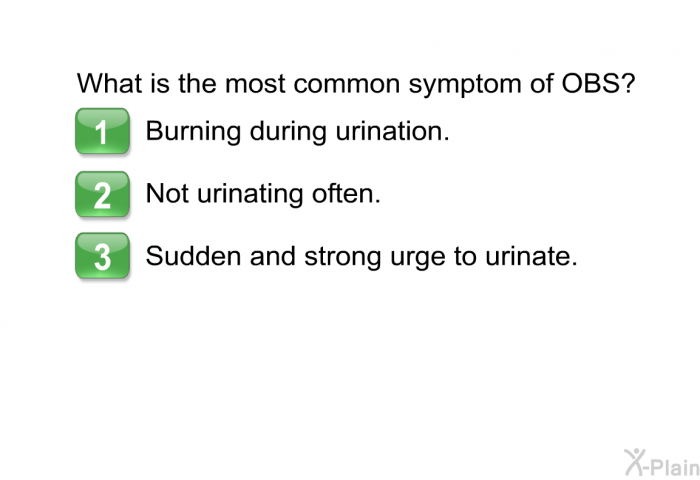 What is the most common symptom of OBS?

1 Burning during urination.

2 Not urinating often.

3 Sudden and strong urge to urinate.

X-Plain